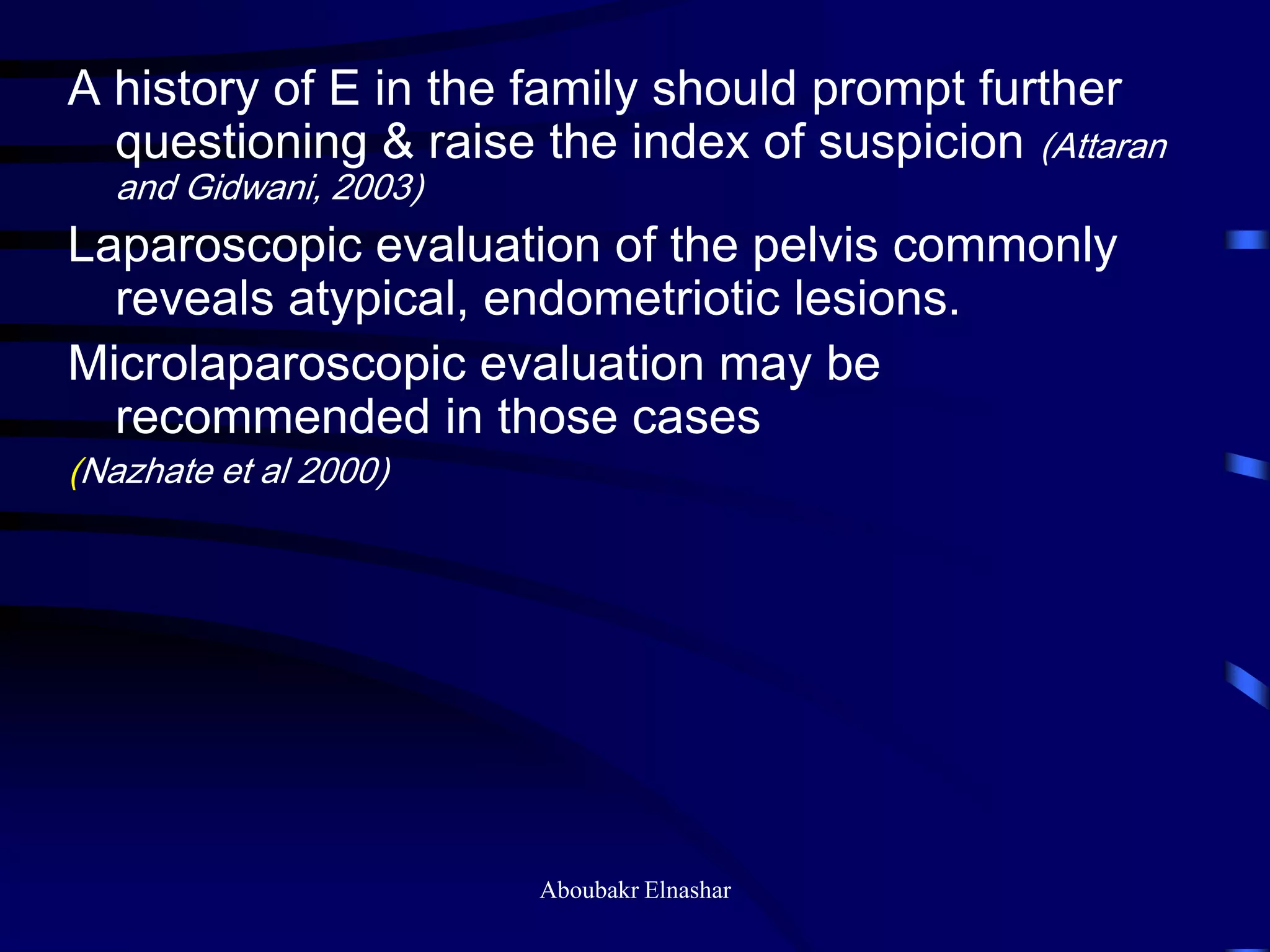 A history of E in the family should prompt further questioning & raise the index of suspicion (Attaran and Gidwani, 2003)

Laparoscopic evaluation of the pelvis commonly reveals atypical, endometriotic lesions.

Microlaparoscopic evaluation may be recommended in those cases

(Nazhate et al 2000)

Aboubakr Elnashar